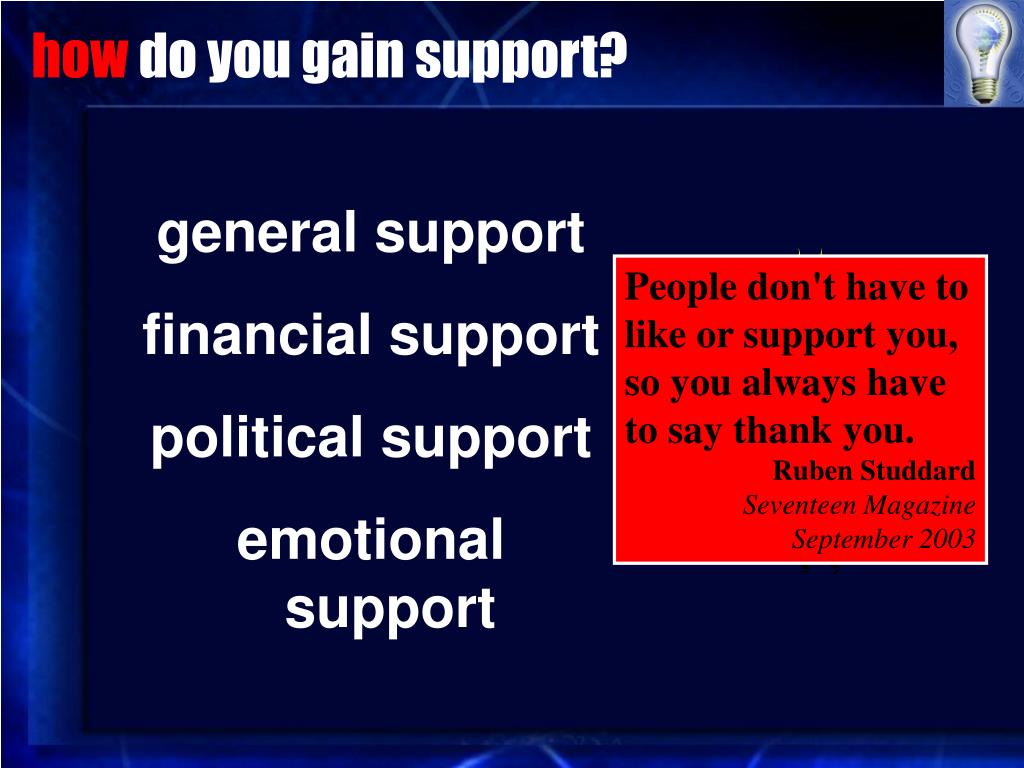 how do you gain support?

general support

financial support

political support

emotional support

People don't have to like or support you, so you always have to say thank you.
Ruben Studdard
Seventeen Magazine
September 2003